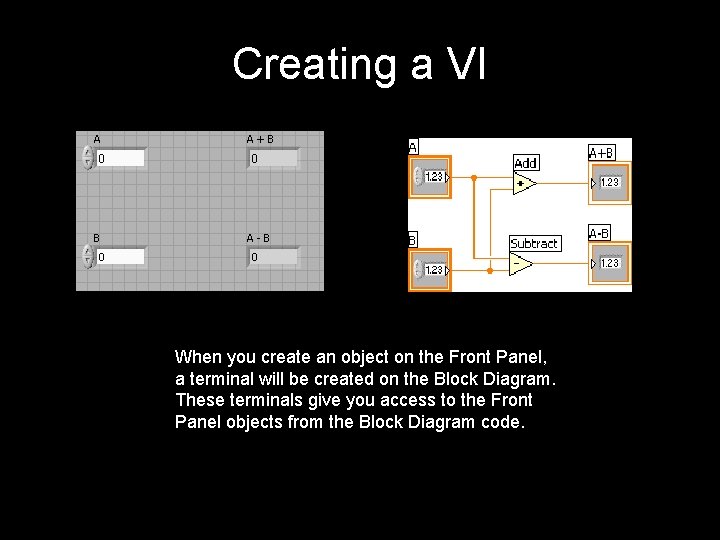 Creating a VI

A
0

A + B
0

B
0

A - B
0

A
1.23

Add
+

A+B
1.23

B
1.23

Subtract
-

A-B
1.23

When you create an object on the Front Panel, a terminal will be created on the Block Diagram. These terminals give you access to the Front Panel objects from the Block Diagram code.